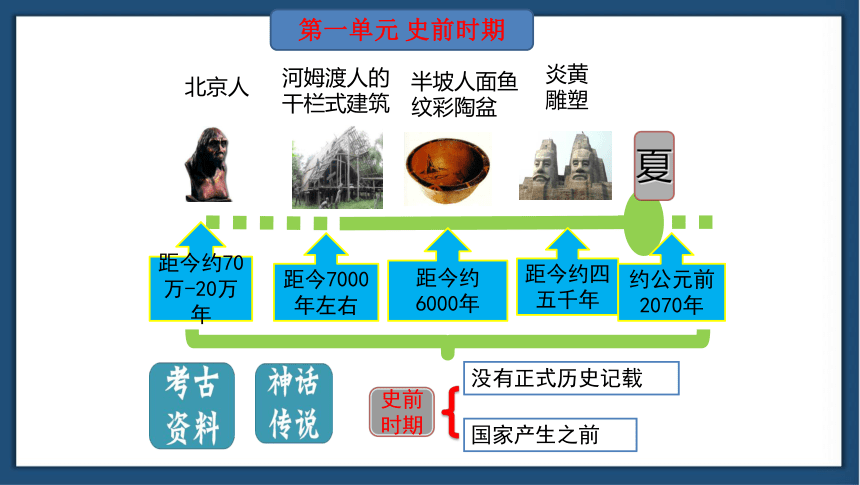 第一单元 史前时期

北京人

河姆渡人的干栏式建筑

半坡人面鱼纹彩陶盆

炎黄雕塑

夏

距今约70万-20万年

距今7000年左右

距今约6000年

距今约四五千年

约公元前2070年

考古资料

神话传说

史前时期

没有正式历史记载

国家产生之前